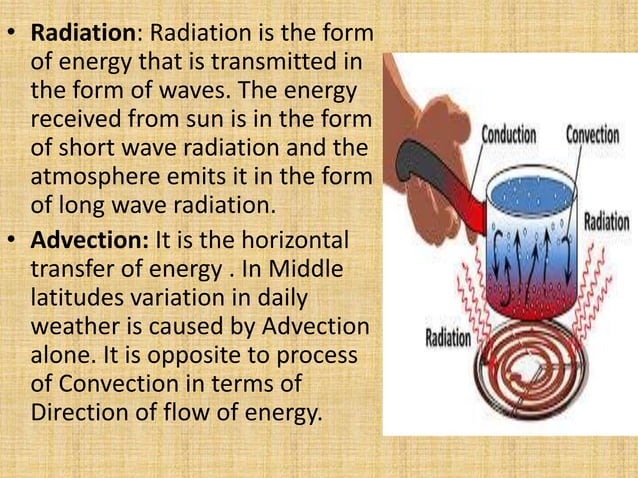 • **Radiation**: Radiation is the form of energy that is transmitted in the form of waves. The energy received from sun is in the form of short wave radiation and the atmosphere emits it in the form of long wave radiation.

• **Advection:** It is the horizontal transfer of energy . In Middle latitudes variation in daily weather is caused by Advection alone. It is opposite to process of Convection in terms of Direction of flow of energy.

Conduction
Convection
Radiation
Radiation